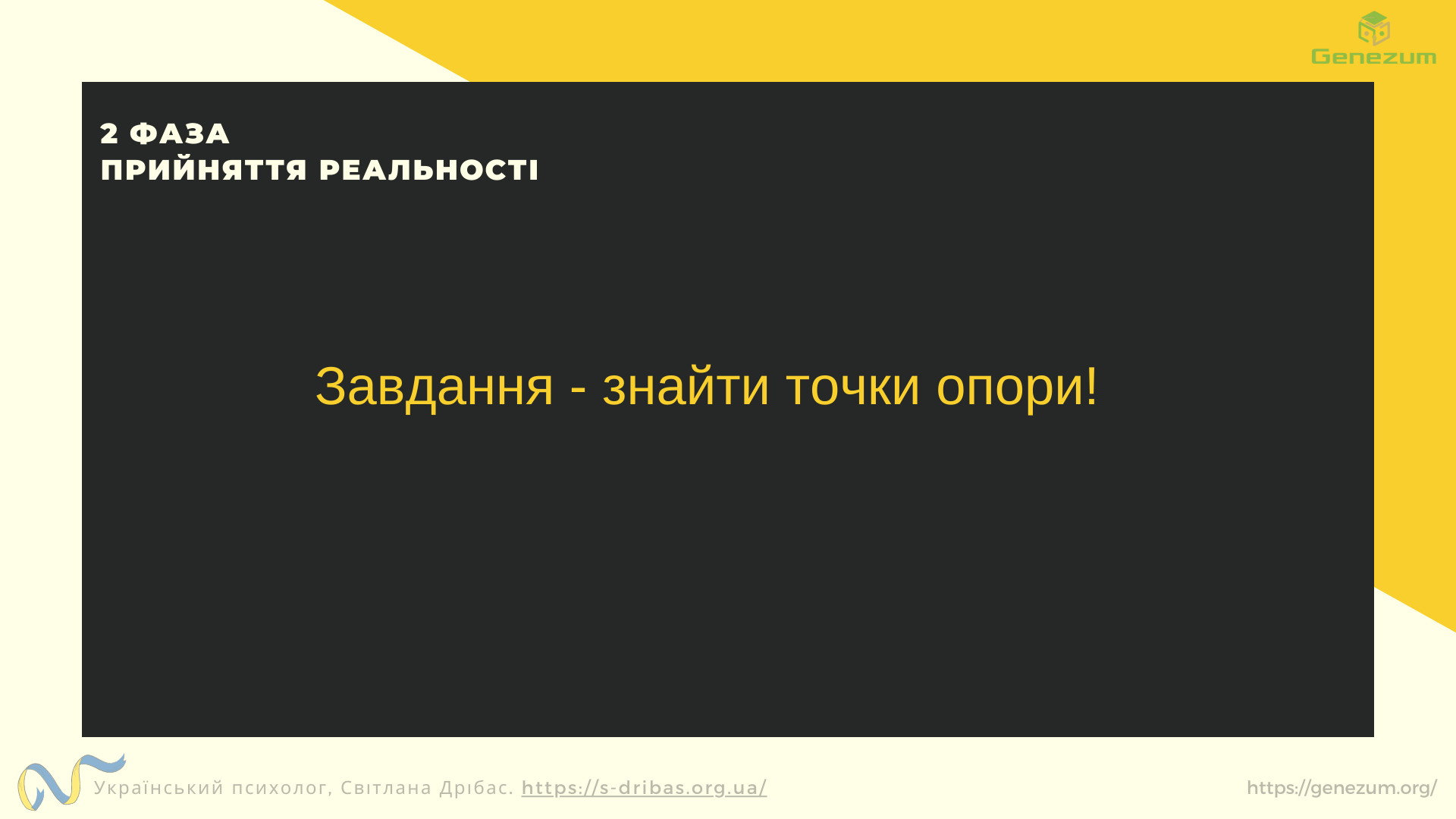 Genezum

2 ФАЗА
ПРИЙНЯТТЯ РЕАЛЬНОСТІ

Завдання - знайти точки опори!

Український психолог, Світлана Дрібас. https://s-dribas.org.ua/

https://genezum.org/